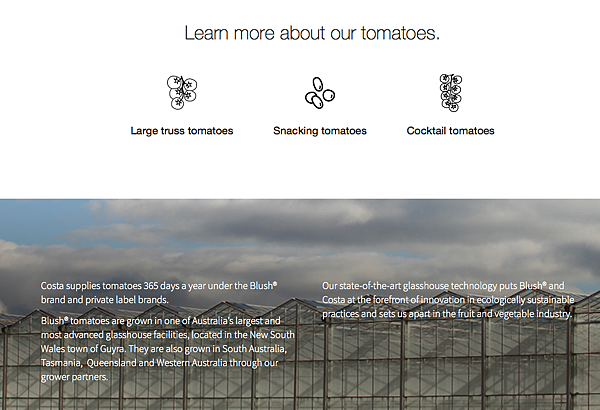 Learn more about our tomatoes.

Large truss tomatoes

Snacking tomatoes

Cocktail tomatoes

Costa supplies tomatoes 365 days a year under the Blush® brand and private label brands.

Blush® tomatoes are grown in one of Australia's largest and most advanced glasshouse facilities, located in the New South Wales town of Guyra. They are also grown in South Australia, Tasmania, Queensland and Western Australia through our grower partners.

Our state-of-the-art glasshouse technology puts Blush® and Costa at the forefront of innovation in ecologically sustainable practices and sets us apart in the fruit and vegetable industry.